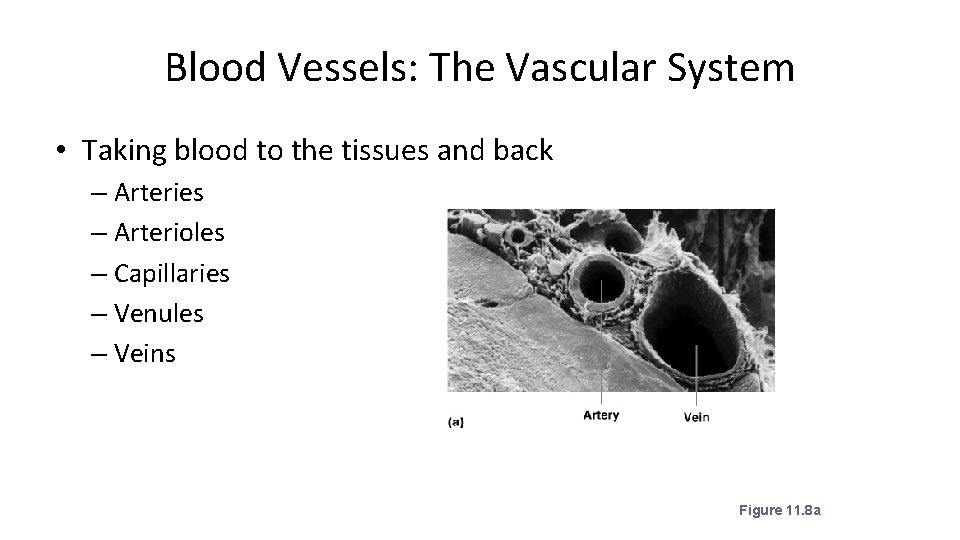 Blood Vessels: The Vascular System

• Taking blood to the tissues and back
– Arteries
– Arterioles
– Capillaries
– Venules
– Veins

(a)
Artery
Vein

Figure 11.8a